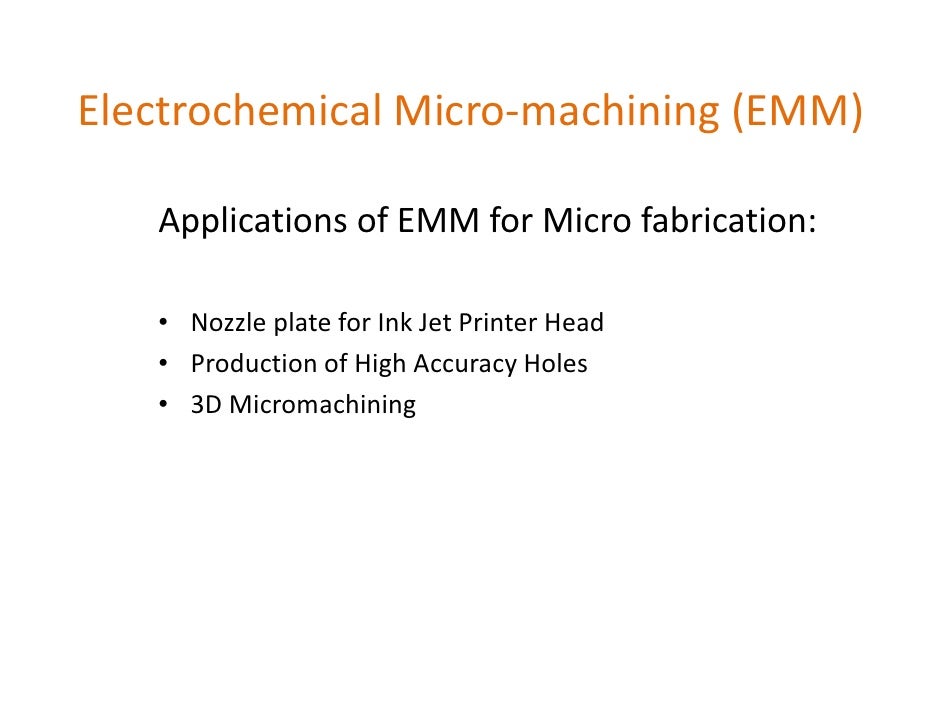 Electrochemical Micro-machining (EMM)

Applications of EMM for Micro fabrication:

• Nozzle plate for Ink Jet Printer Head
• Production of High Accuracy Holes
• 3D Micromachining